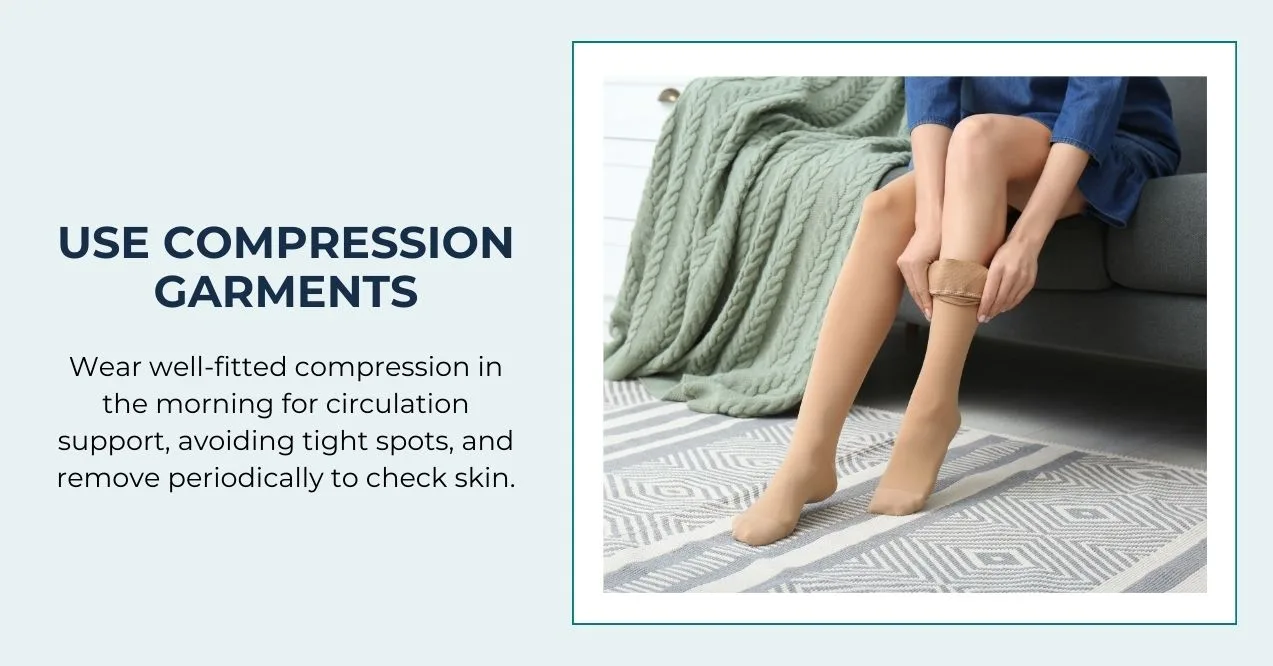 USE COMPRESSION GARMENTS

Wear well-fitted compression in the morning for circulation support, avoiding tight spots, and remove periodically to check skin.